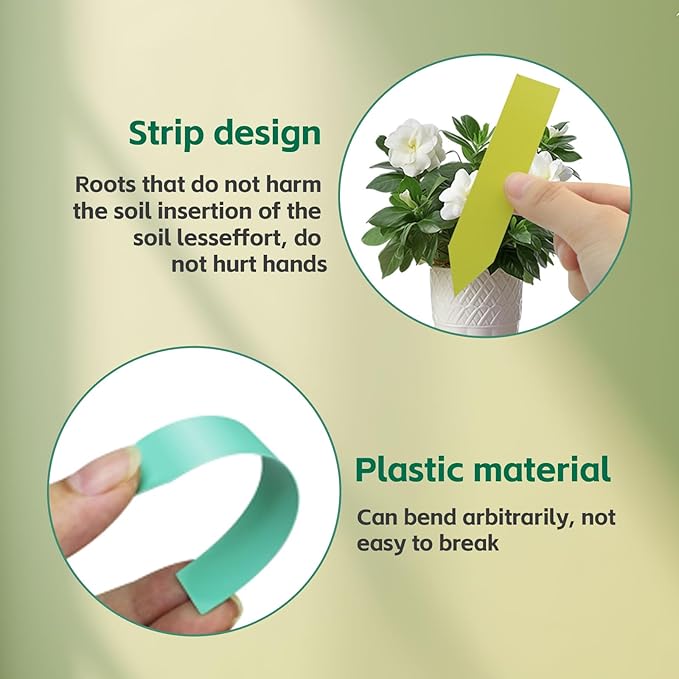 Strip design

Roots that do not harm the soil insertion of the soil lesseffort, do not hurt hands

Plastic material

Can bend arbitrarily, not easy to break